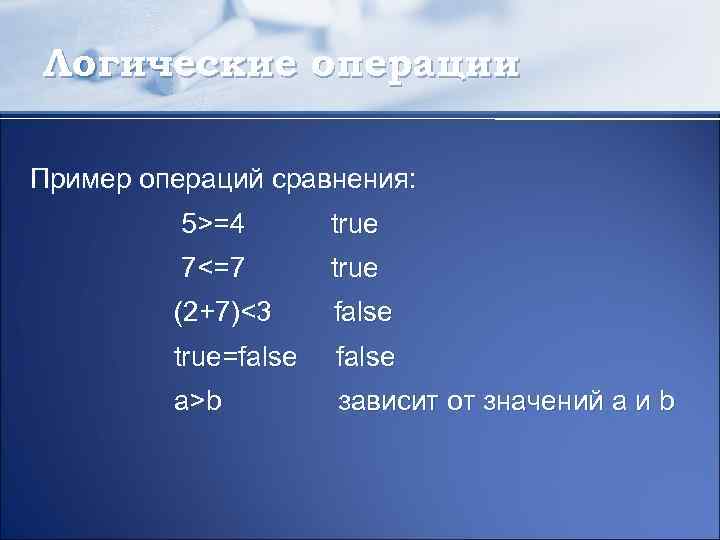 Логические операции

Пример операций сравнения:

5>=4 true

7<=7 true

(2+7)<3 false

true=false false

a>b зависит от значений a и b